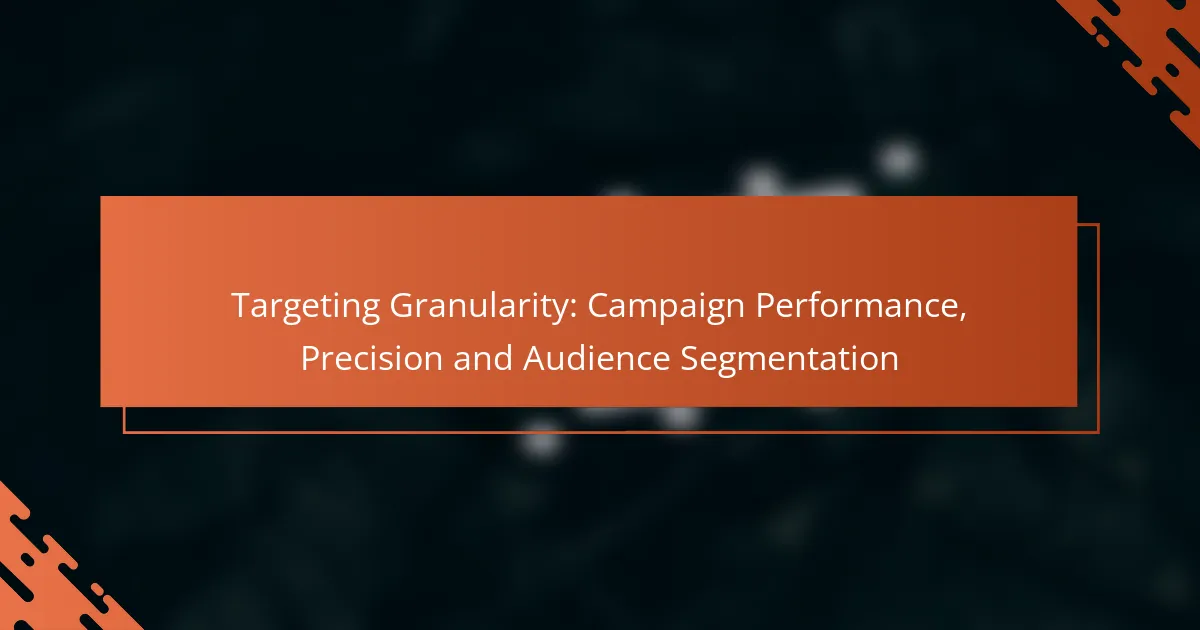 Targeting Granularity: Campaign Performance, Precision and Audience Segmentation